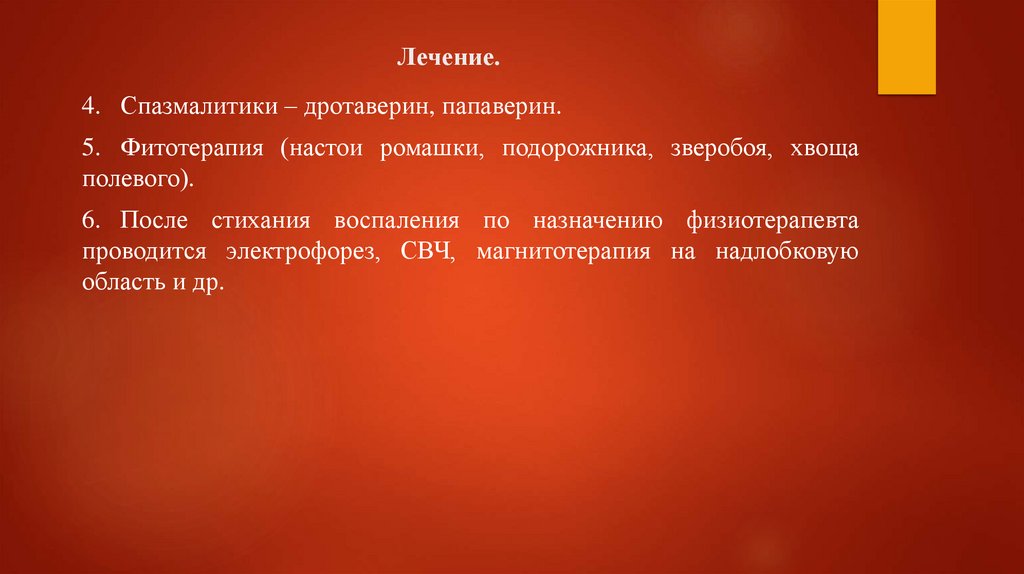 Лечение.

4. Спазмалитики – дротаверин, папаверин.

5. Фитотерапия (настои ромашки, подорожника, зверобоя, хвоща полевого).

6. После стихания воспаления по назначению физиотерапевта проводится электрофорез, СВЧ, магнитотерапия на надлобковую область и др.